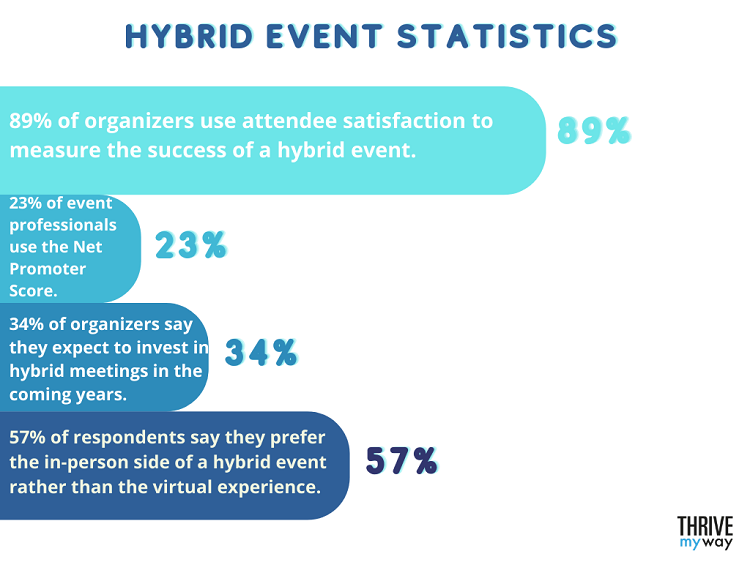 HYBRID EVENT STATISTICS

89% of organizers use attendee satisfaction to measure the success of a hybrid event.

89%

23% of event professionals use the Net Promoter Score.

23%

34% of organizers say they expect to invest in hybrid meetings in the coming years.

34%

57% of respondents say they prefer the in-person side of a hybrid event rather than the virtual experience.

57%

THRIVE my way